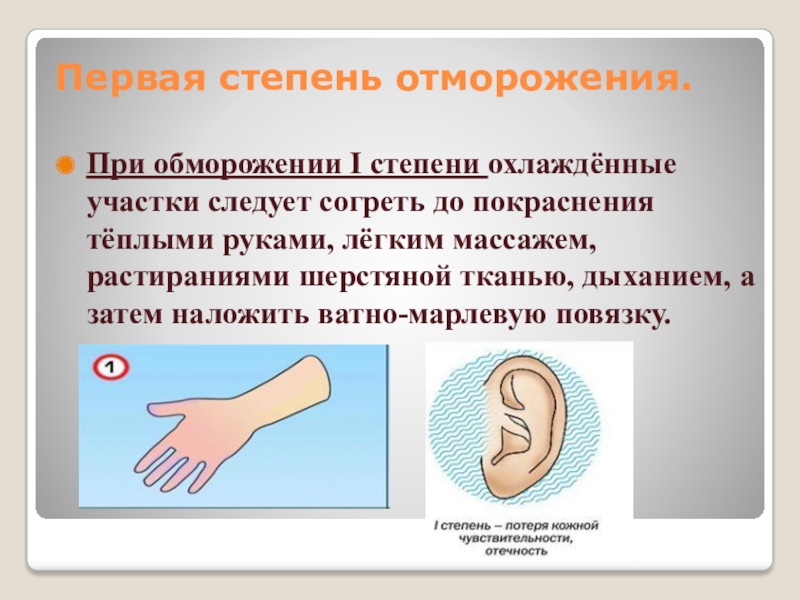 Первая степень отморожения.

При обморожении I степени охлаждённые участки следует согреть до покраснения тёплыми руками, лёгким массажем, растираниями шерстяной тканью, дыханием, а затем наложить ватно-марлевую повязку.

1

I степень – потеря кожной чувствительности, отечность